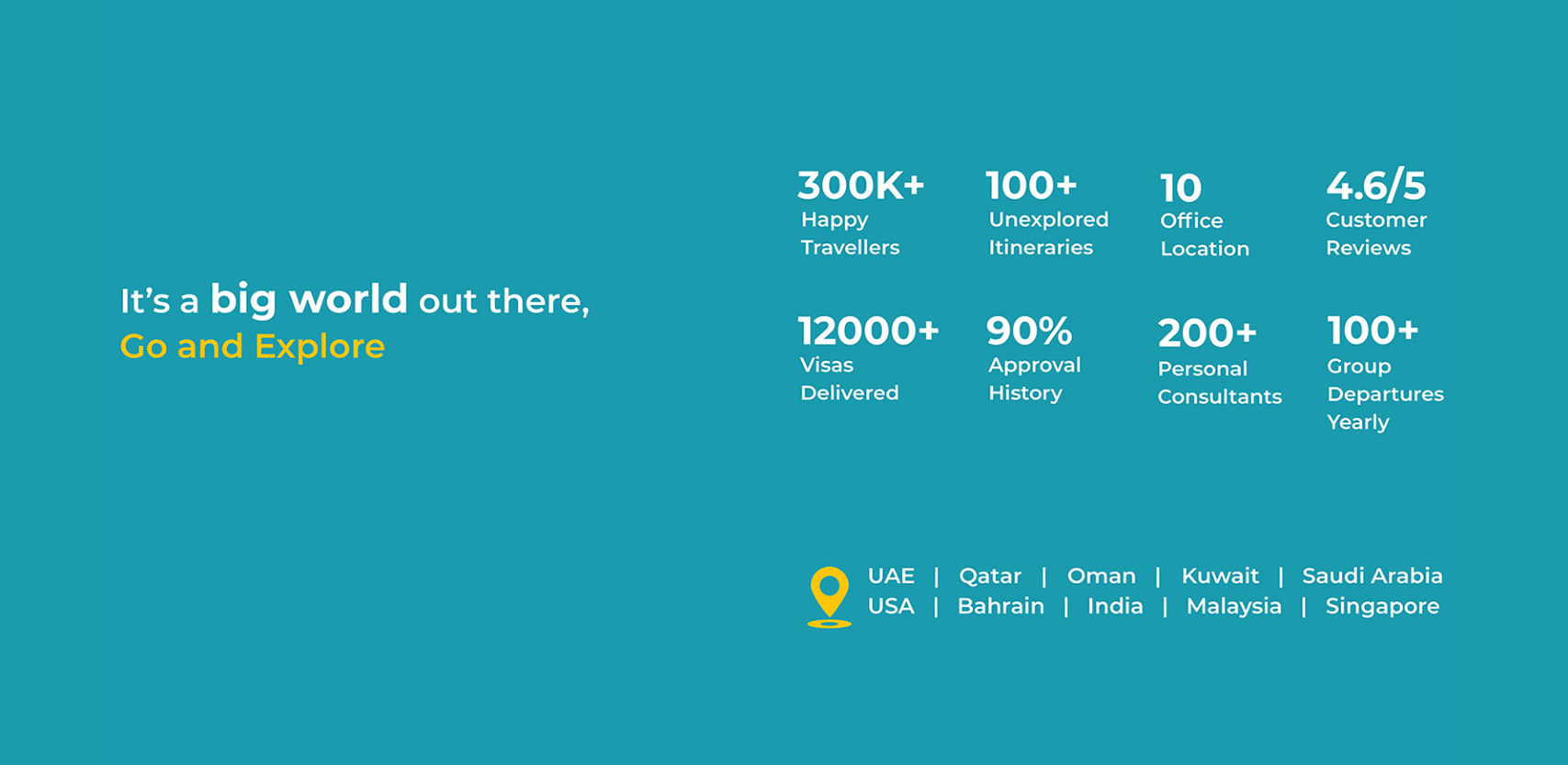 It's a big world out there,
Go and Explore

300K+
Happy Travellers

100+
Unexplored Itineraries

10
Office Location

4.6/5
Customer Reviews

12000+
Visas Delivered

90%
Approval History

200+
Personal Consultants

100+
Group Departures Yearly

UAE | Qatar | Oman | Kuwait | Saudi Arabia
USA | Bahrain | India | Malaysia | Singapore